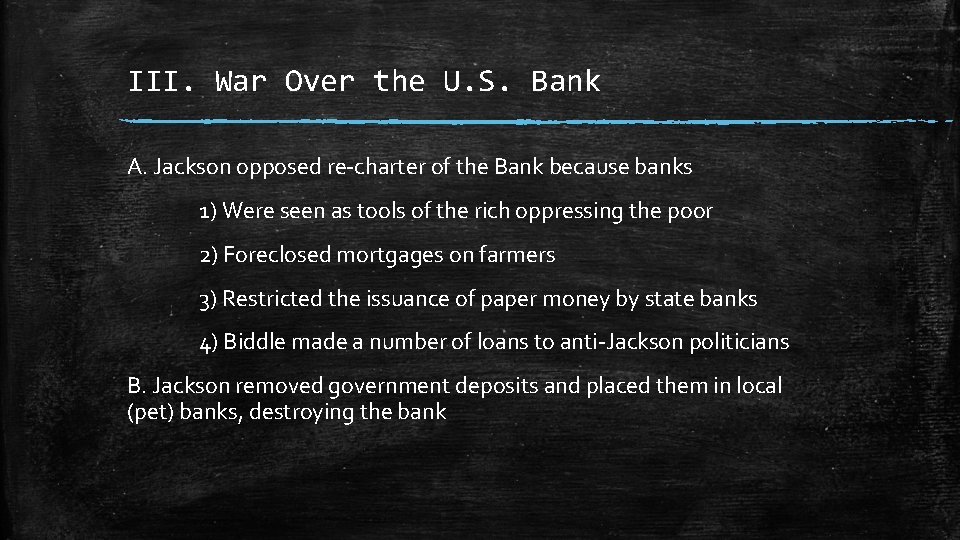 III. War Over the U.S. Bank

A. Jackson opposed re-charter of the Bank because banks

1) Were seen as tools of the rich oppressing the poor

2) Foreclosed mortgages on farmers

3) Restricted the issuance of paper money by state banks

4) Biddle made a number of loans to anti-Jackson politicians

B. Jackson removed government deposits and placed them in local (pet) banks, destroying the bank